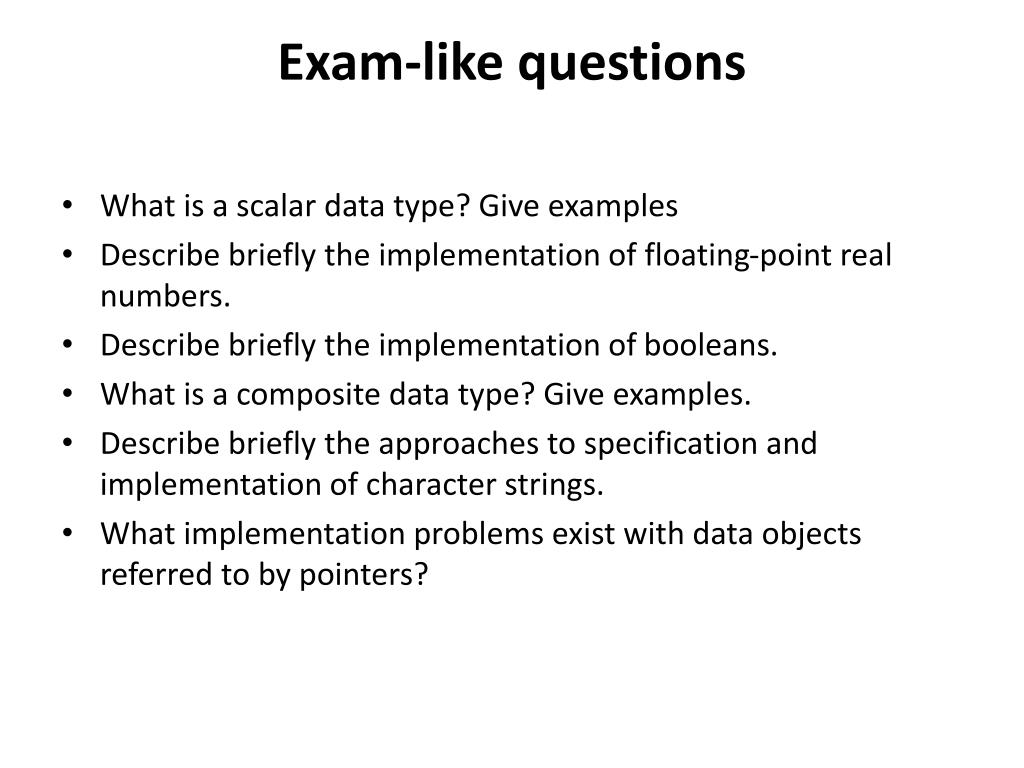 Exam-like questions

• What is a scalar data type? Give examples
• Describe briefly the implementation of floating-point real numbers.
• Describe briefly the implementation of booleans.
• What is a composite data type? Give examples.
• Describe briefly the approaches to specification and implementation of character strings.
• What implementation problems exist with data objects referred to by pointers?